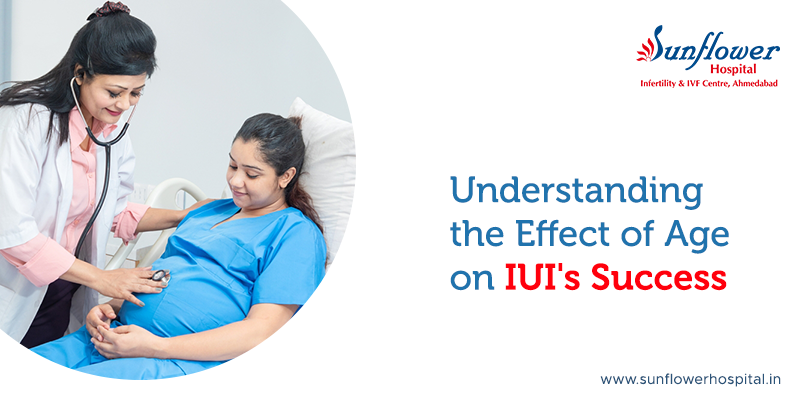 Sunflower
Hospital
Infertility & IVF Centre, Ahmedabad

Understanding the Effect of Age on IUI's Success

www.sunflowerhospital.in